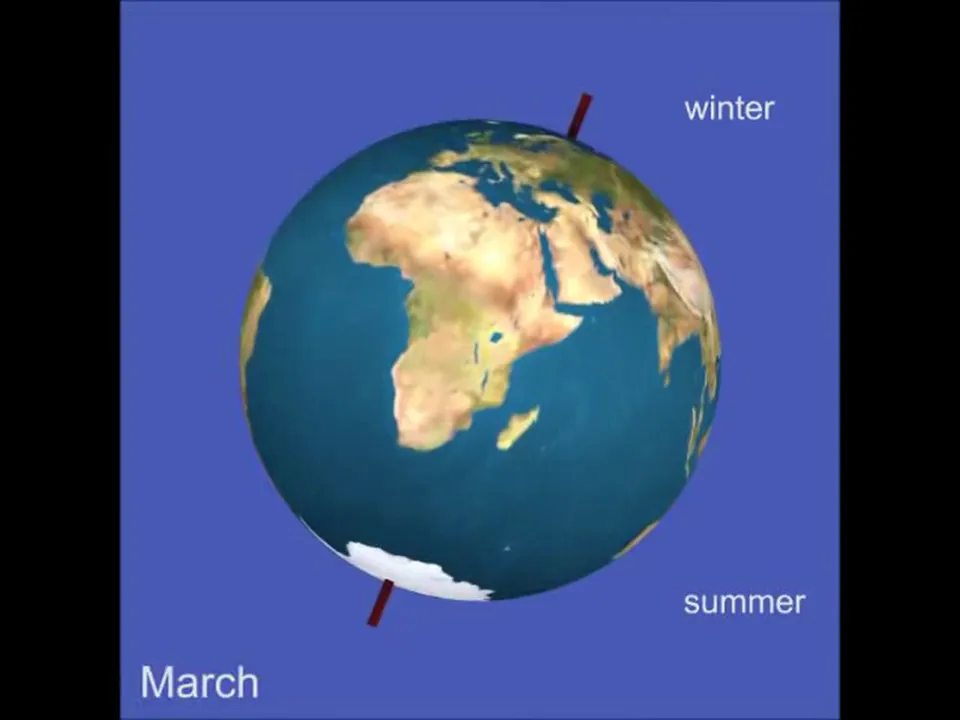 winter

summer

March